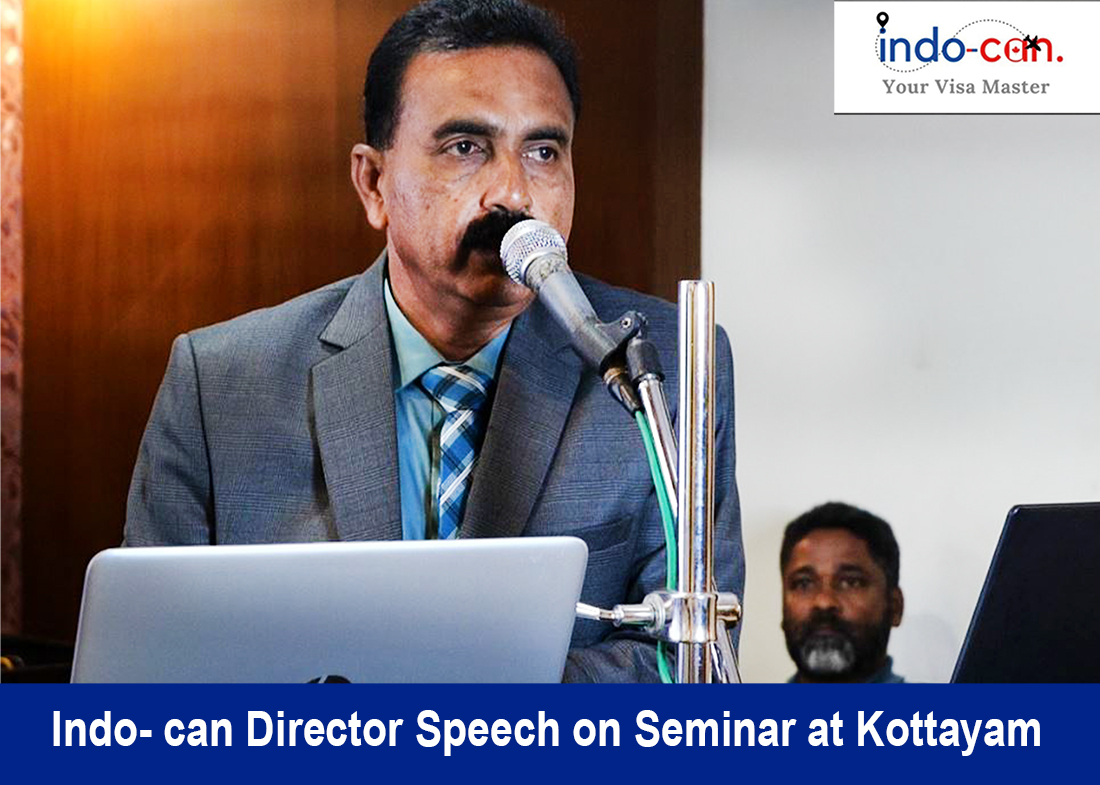 indo-can.
Your Visa Master

Indo- can Director Speech on Seminar at Kottayam